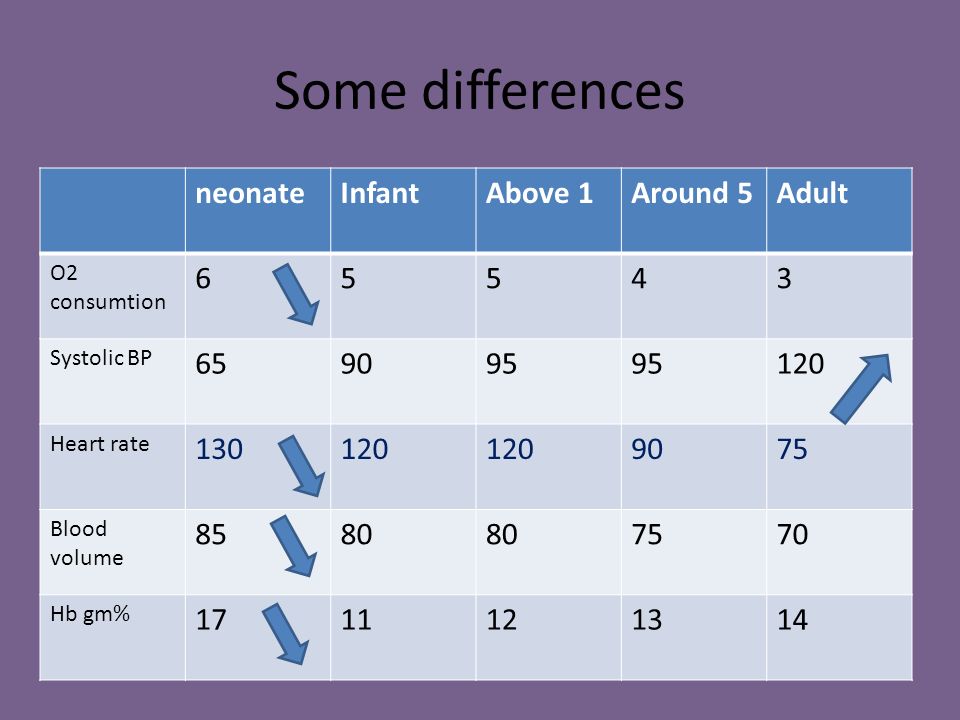 Some differences

| | neonate | Infant | Above 1 | Around 5 | Adult |
|---|---|---|---|---|---|
| O2 consumtion | 6 | 5 | 5 | 4 | 3 |
| Systolic BP | 65 | 90 | 95 | 95 | 120 |
| Heart rate | 130 | 120 | 120 | 90 | 75 |
| Blood volume | 85 | 80 | 80 | 75 | 70 |
| Hb gm% | 17 | 11 | 12 | 13 | 14 |